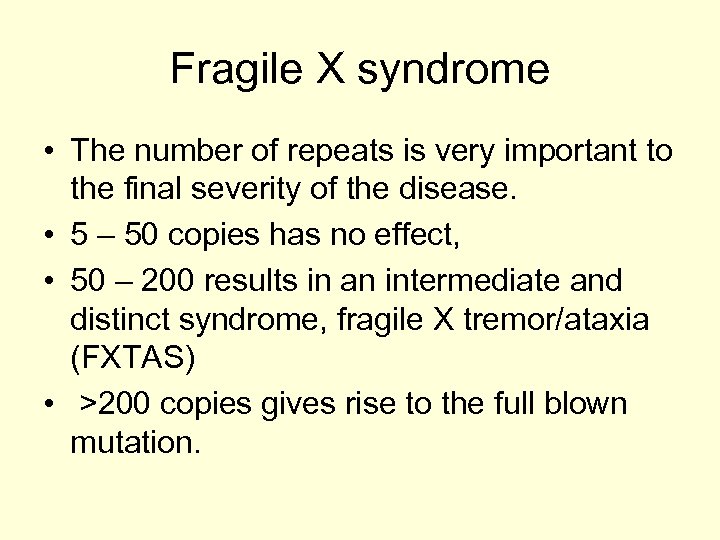 Fragile X syndrome

• The number of repeats is very important to the final severity of the disease.
• 5 – 50 copies has no effect,
• 50 – 200 results in an intermediate and distinct syndrome, fragile X tremor/ataxia (FXTAS)
• >200 copies gives rise to the full blown mutation.